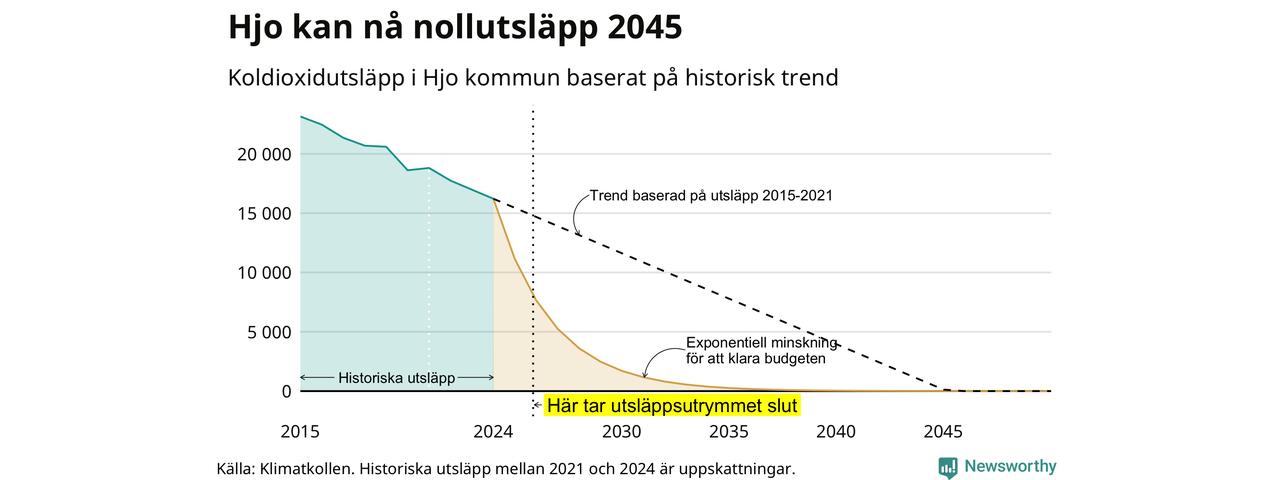 Hjo kan nå nollutsläpp 2045

Koldioxidutsläpp i Hjo kommun baserat på historisk trend

20 000
15 000
10 000
5 000
0

Trend baserad på utsläpp 2015-2021

Exponentiell minskning för att klara budgeten

Historiska utsläpp

Här tar utsläppsutrymmet slut

2015
2024
2030
2035
2040
2045

Källa: Klimatkollen. Historiska utsläpp mellan 2021 och 2024 är uppskattningar.

Newsworthy